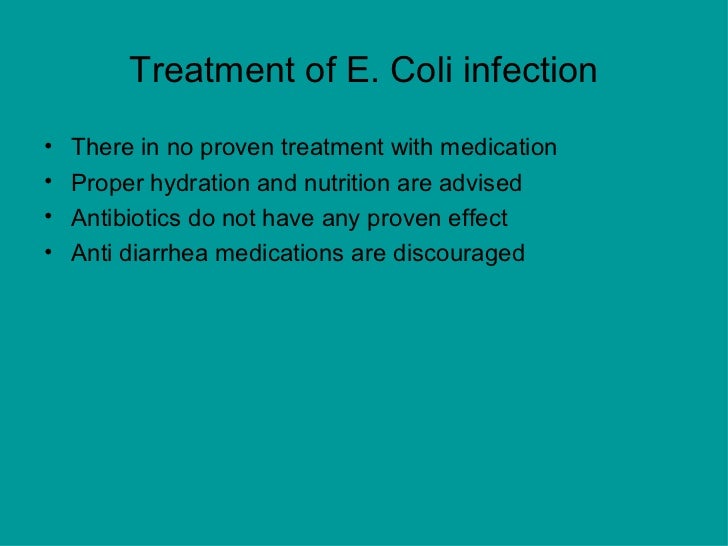 Treatment of E. Coli infection

• There in no proven treatment with medication
• Proper hydration and nutrition are advised
• Antibiotics do not have any proven effect
• Anti diarrhea medications are discouraged